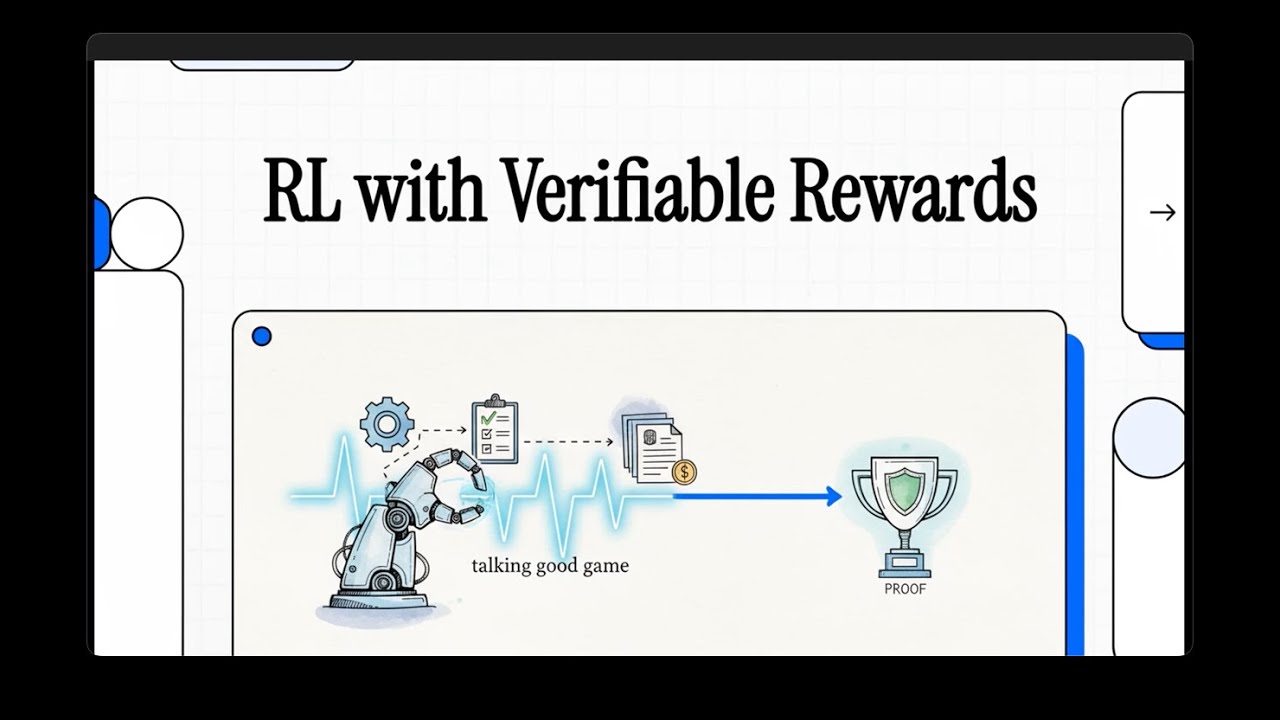 RL with Verifiable Rewards

→

talking good game

PROOF